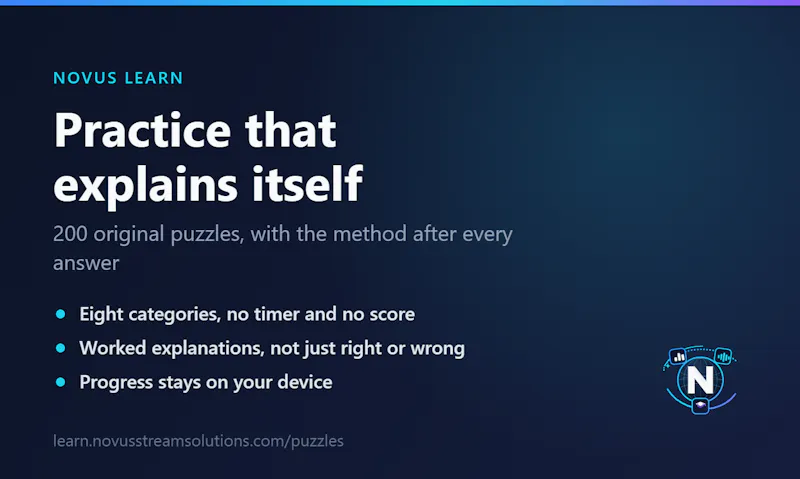 NOVUS LEARN

Practice that explains itself

200 original puzzles, with the method after every answer

- Eight categories, no timer and no score
- Worked explanations, not just right or wrong
- Progress stays on your device

N

learn.novusstreamsolutions.com/puzzles